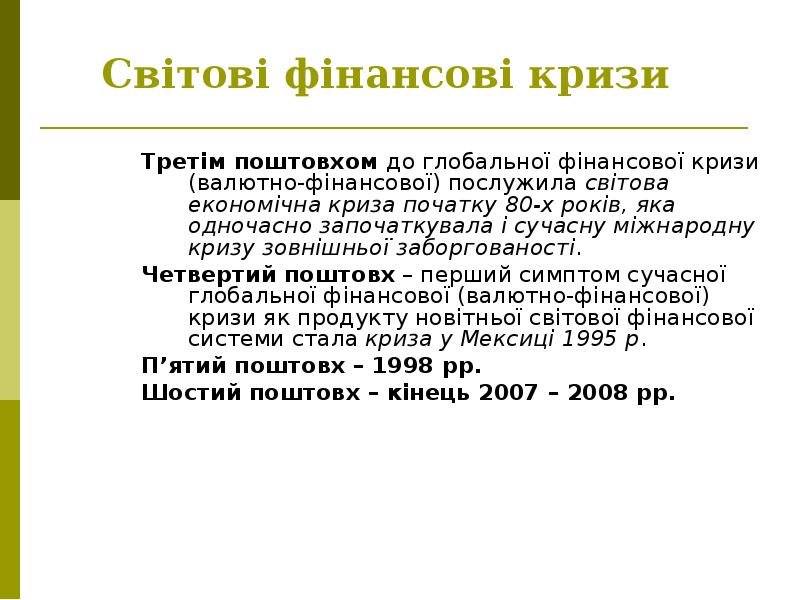 Світові фінансові кризи

Третім поштовхом до глобальної фінансової кризи (валютно-фінансової) послужила світова економічна криза початку 80-х років, яка одночасно започаткувала і сучасну міжнародну кризу зовнішньої заборгованості.

Четвертий поштовх – перший симптом сучасної глобальної фінансової (валютно-фінансової) кризи як продукту новітньої світової фінансової системи стала криза у Мексиці 1995 р.

П’ятий поштовх – 1998 рр.

Шостий поштовх – кінець 2007 – 2008 рр.